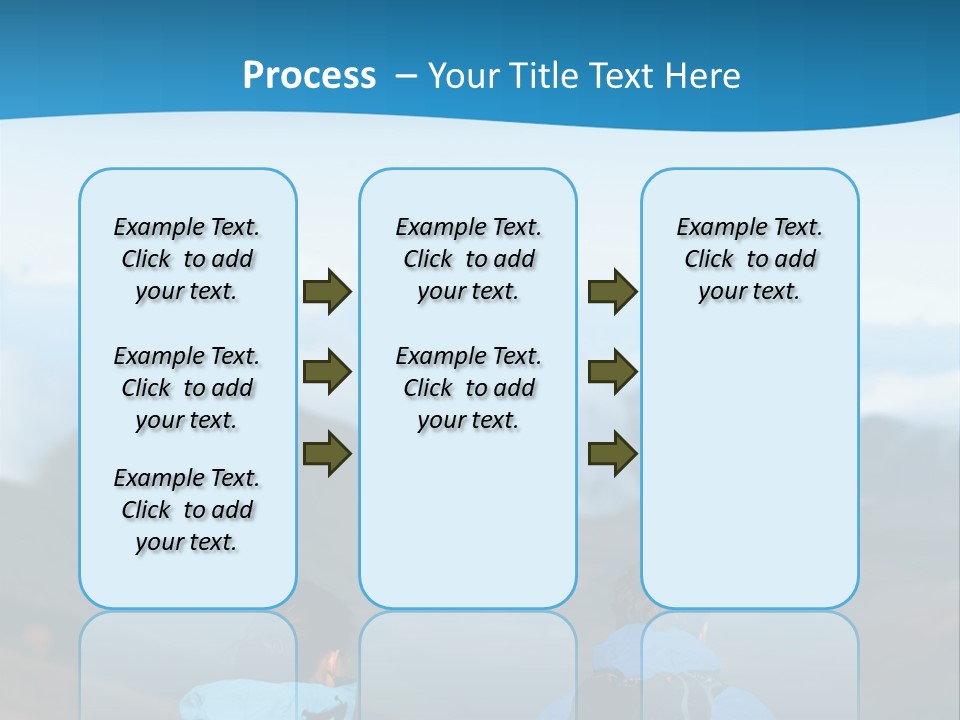 Process – Your Title Text Here

Example Text. Click to add your text.

Example Text. Click to add your text.

Example Text. Click to add your text.

Example Text. Click to add your text.

Example Text. Click to add your text.

Example Text. Click to add your text.